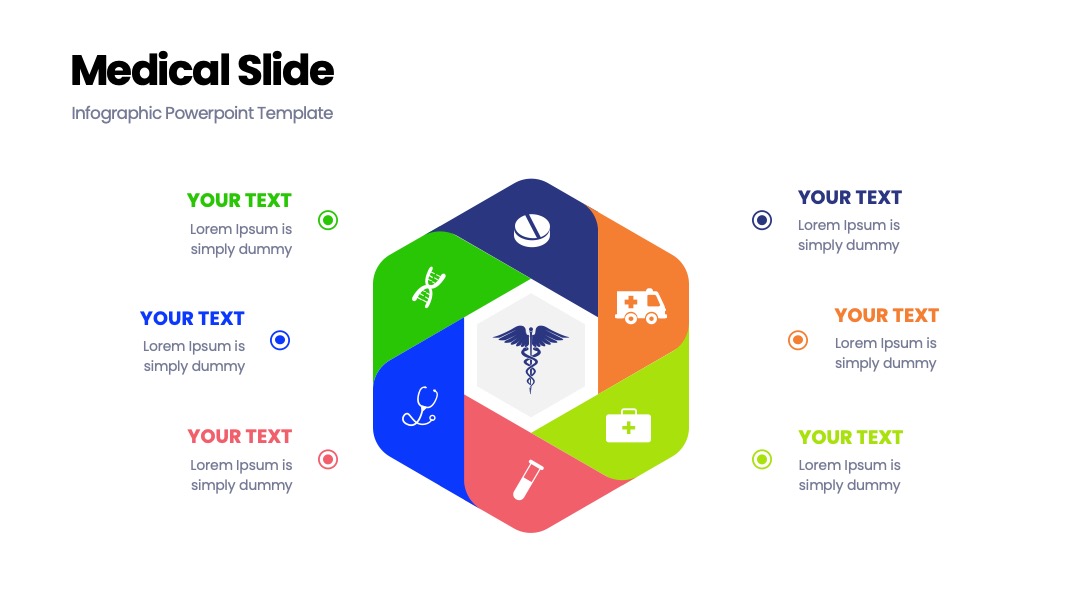 Medical Slide

Infographic Powerpoint Template

YOUR TEXT
Lorem Ipsum is simply dummy

YOUR TEXT
Lorem Ipsum is simply dummy

YOUR TEXT
Lorem Ipsum is simply dummy

YOUR TEXT
Lorem Ipsum is simply dummy

YOUR TEXT
Lorem Ipsum is simply dummy

YOUR TEXT
Lorem Ipsum is simply dummy